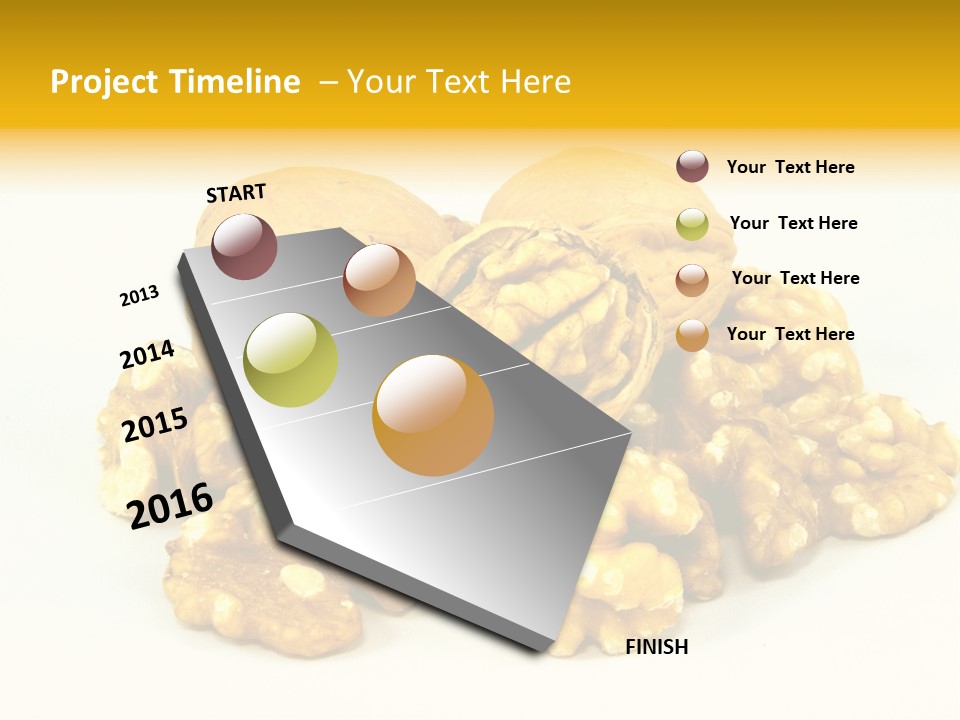 Project Timeline – Your Text Here

START

2013

2014

2015

2016

FINISH

Your Text Here

Your Text Here

Your Text Here

Your Text Here